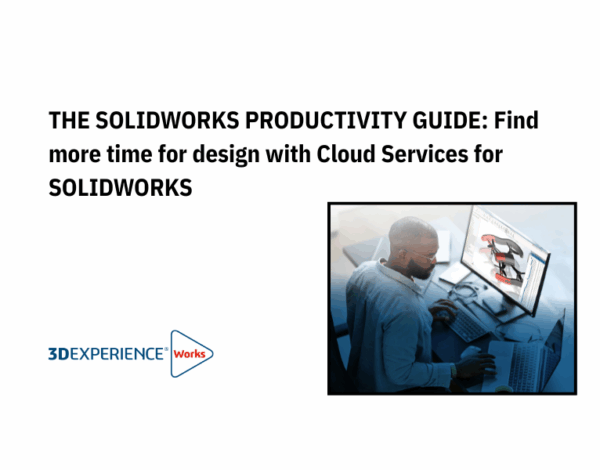 THE SOLIDWORKS PRODUCTIVITY GUIDE: Find more time for design with Cloud Services for SOLIDWORKS

3DEXPERIENCE® Works